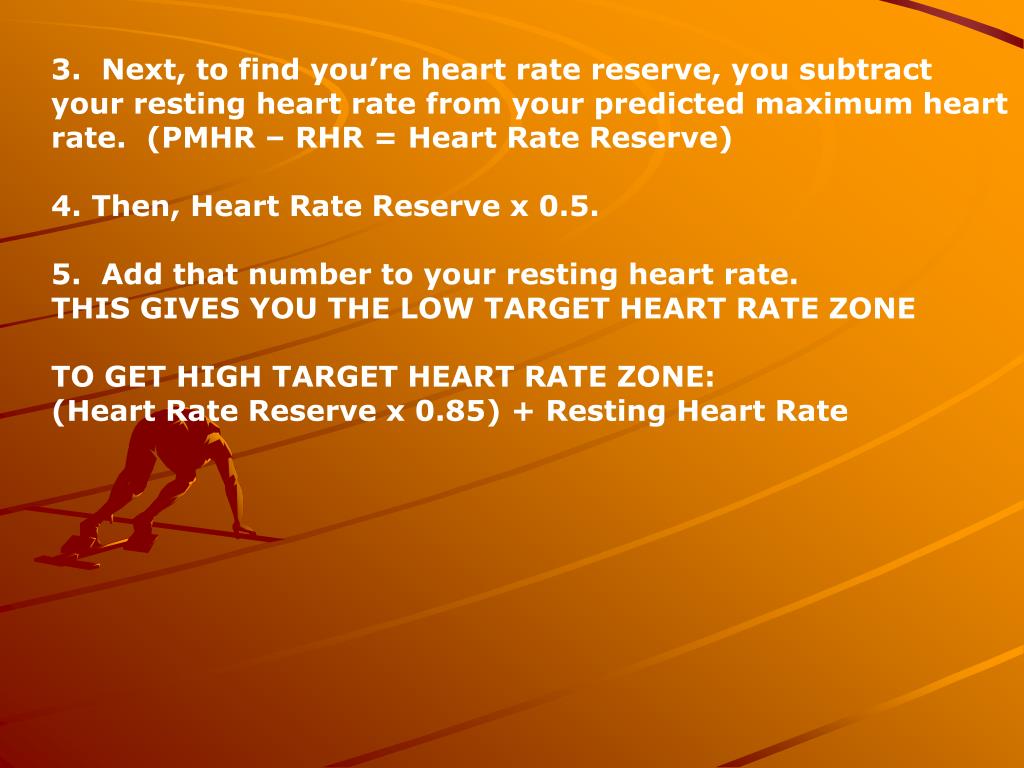 3. Next, to find you’re heart rate reserve, you subtract your resting heart rate from your predicted maximum heart rate. (PMHR – RHR = Heart Rate Reserve)

4. Then, Heart Rate Reserve x 0.5.

5. Add that number to your resting heart rate.
THIS GIVES YOU THE LOW TARGET HEART RATE ZONE

TO GET HIGH TARGET HEART RATE ZONE:
(Heart Rate Reserve x 0.85) + Resting Heart Rate